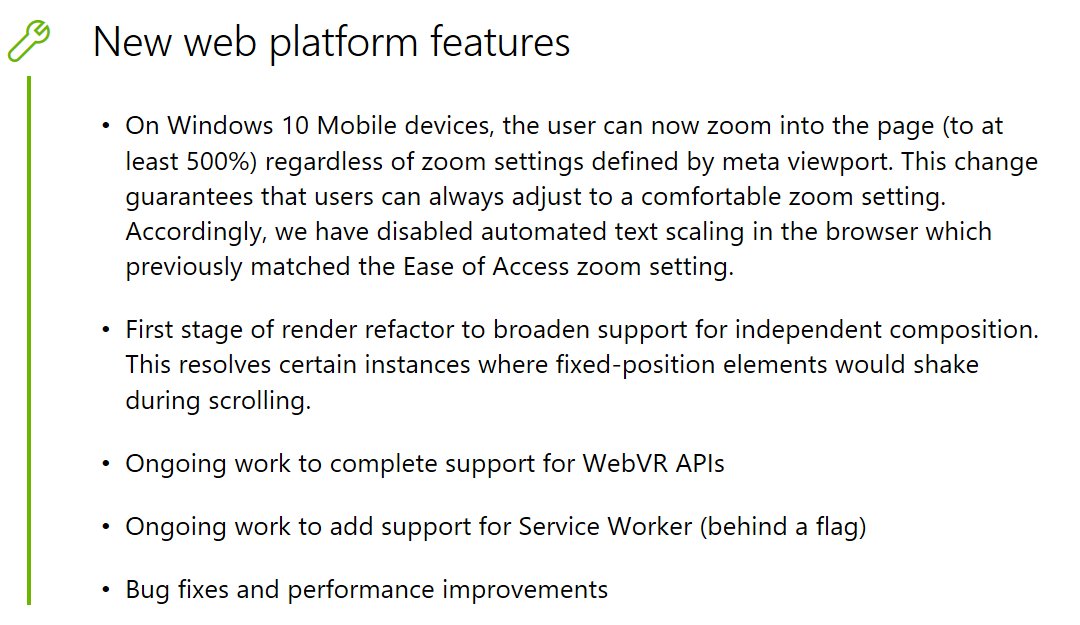 New web platform features

• On Windows 10 Mobile devices, the user can now zoom into the page (to at least 500%) regardless of zoom settings defined by meta viewport. This change guarantees that users can always adjust to a comfortable zoom setting. Accordingly, we have disabled automated text scaling in the browser which previously matched the Ease of Access zoom setting.

• First stage of render refactor to broaden support for independent composition. This resolves certain instances where fixed-position elements would shake during scrolling.

• Ongoing work to complete support for WebVR APIs

• Ongoing work to add support for Service Worker (behind a flag)

• Bug fixes and performance improvements